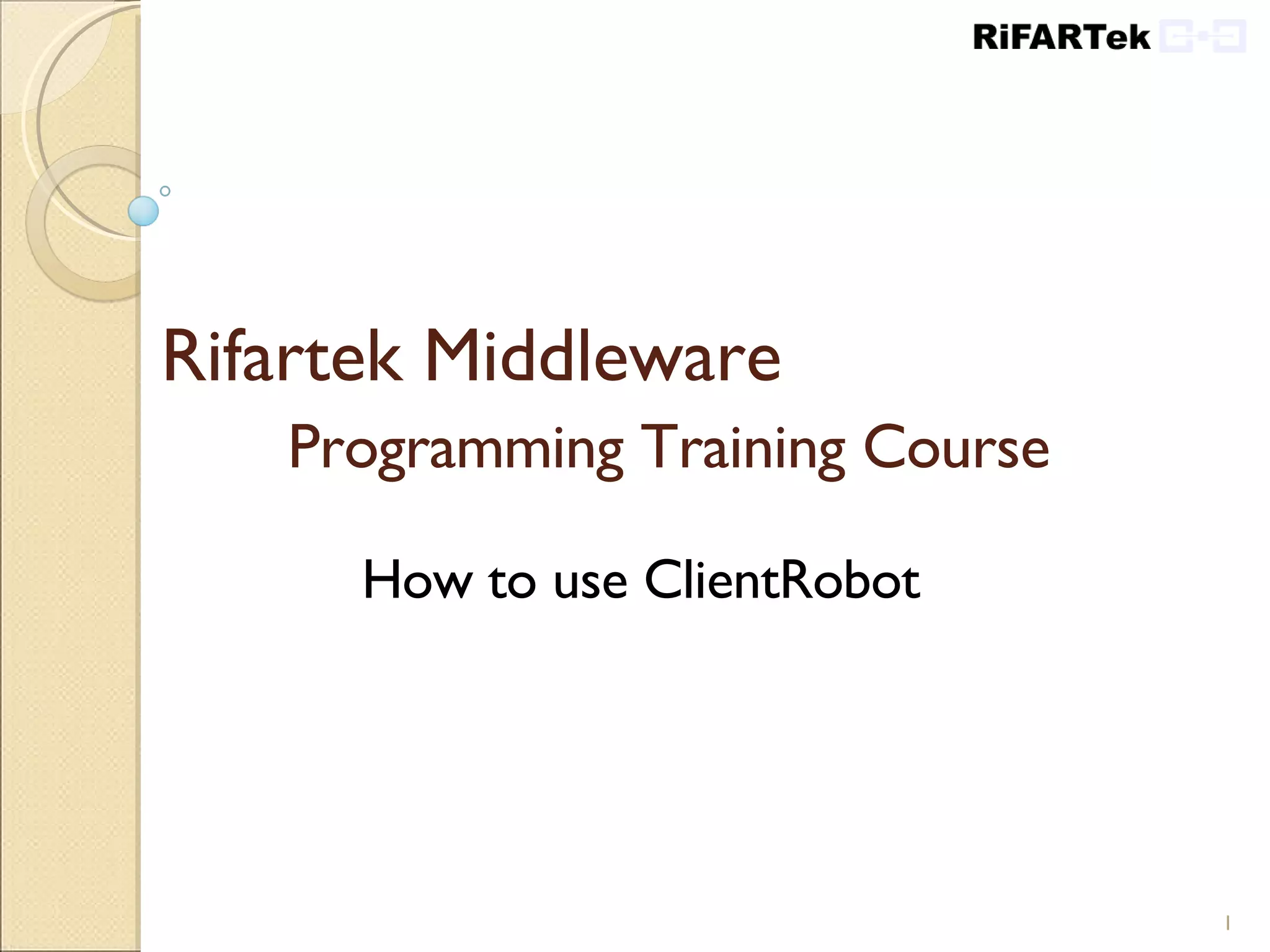 RiFARTek

Rifartek Middleware
Programming Training Course

How to use ClientRobot

1